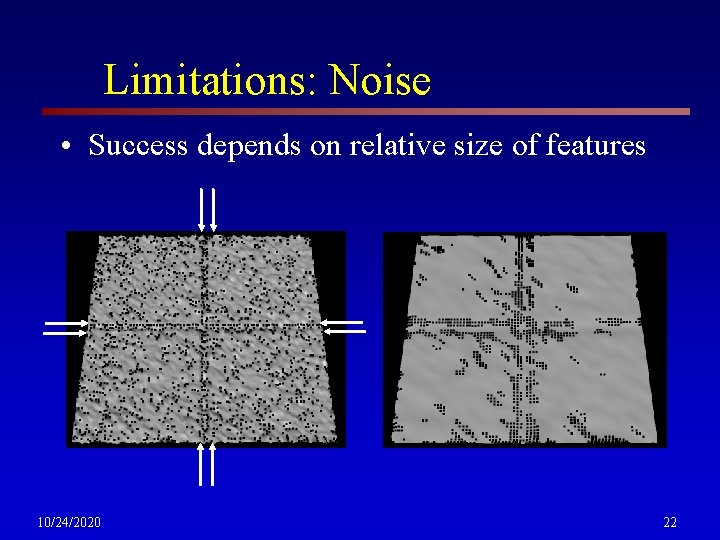 Limitations: Noise

• Success depends on relative size of features

10/24/2020

22